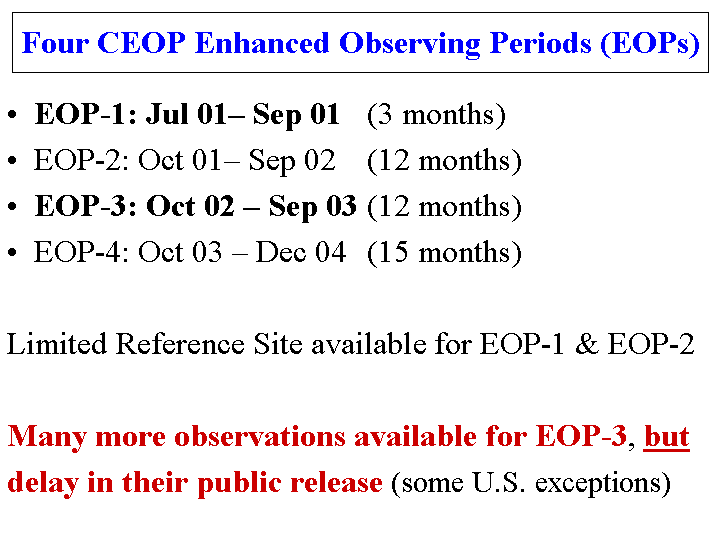 Four CEOP Enhanced Observing Periods (EOPs)

• EOP-1: Jul 01– Sep 01 (3 months)
• EOP-2: Oct 01– Sep 02 (12 months)
• EOP-3: Oct 02 – Sep 03 (12 months)
• EOP-4: Oct 03 – Dec 04 (15 months)

Limited Reference Site available for EOP-1 & EOP-2

Many more observations available for EOP-3, but delay in their public release (some U.S. exceptions)